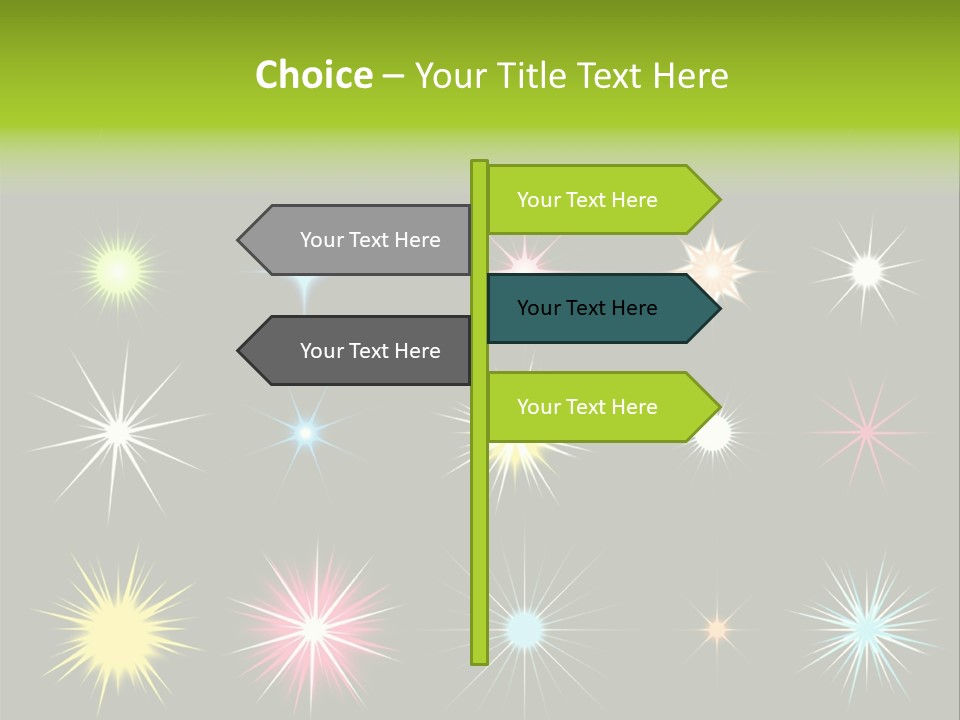 Choice – Your Title Text Here

Your Text Here

Your Text Here

Your Text Here

Your Text Here

Your Text Here